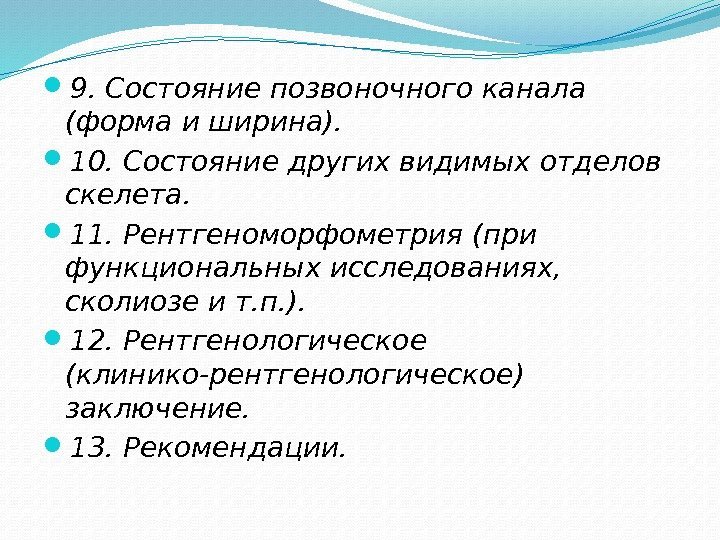 9. Состояние позвоночного канала (форма и ширина).

10. Состояние других видимых отделов скелета.

11. Рентгеноморфометрия (при функциональных исследованиях, сколиозе и т.п.).

12. Рентгенологическое (клинико-рентгенологическое) заключение.

13. Рекомендации.